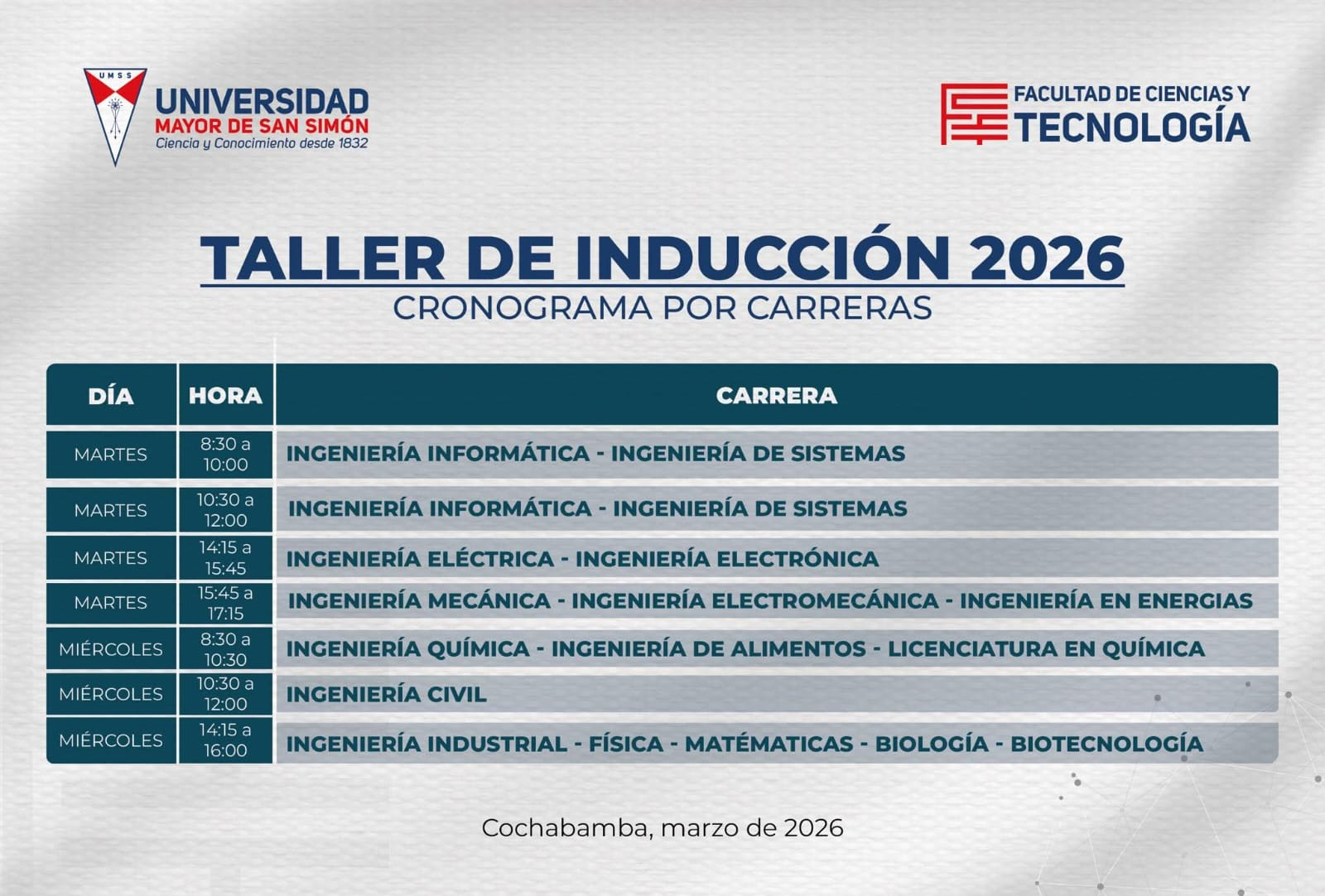 UMSS
UNIVERSIDAD
MAYOR DE SAN SIMÓN
Ciencia y Conocimiento desde 1832

FACULTAD DE CIENCIAS Y
TECNOLOGÍA

TALLER DE INDUCCIÓN 2026
CRONOGRAMA POR CARRERAS

| DÍA | HORA | CARRERA |
|---|---|---|
| MARTES | 8:30 a 10:00 | INGENIERÍA INFORMÁTICA - INGENIERÍA DE SISTEMAS |
| MARTES | 10:30 a 12:00 | INGENIERÍA INFORMÁTICA - INGENIERÍA DE SISTEMAS |
| MARTES | 14:15 a 15:45 | INGENIERÍA ELÉCTRICA - INGENIERÍA ELECTRÓNICA |
| MARTES | 15:45 a 17:15 | INGENIERÍA MECÁNICA - INGENIERÍA ELECTROMECÁNICA - INGENIERÍA EN ENERGIAS |
| MIÉRCOLES | 8:30 a 10:30 | INGENIERÍA QUÍMICA - INGENIERÍA DE ALIMENTOS - LICENCIATURA EN QUÍMICA |
| MIÉRCOLES | 10:30 a 12:00 | INGENIERÍA CIVIL |
| MIÉRCOLES | 14:15 a 16:00 | INGENIERÍA INDUSTRIAL - FÍSICA - MATÉMATICAS - BIOLOGÍA - BIOTECNOLOGÍA |

Cochabamba, marzo de 2026